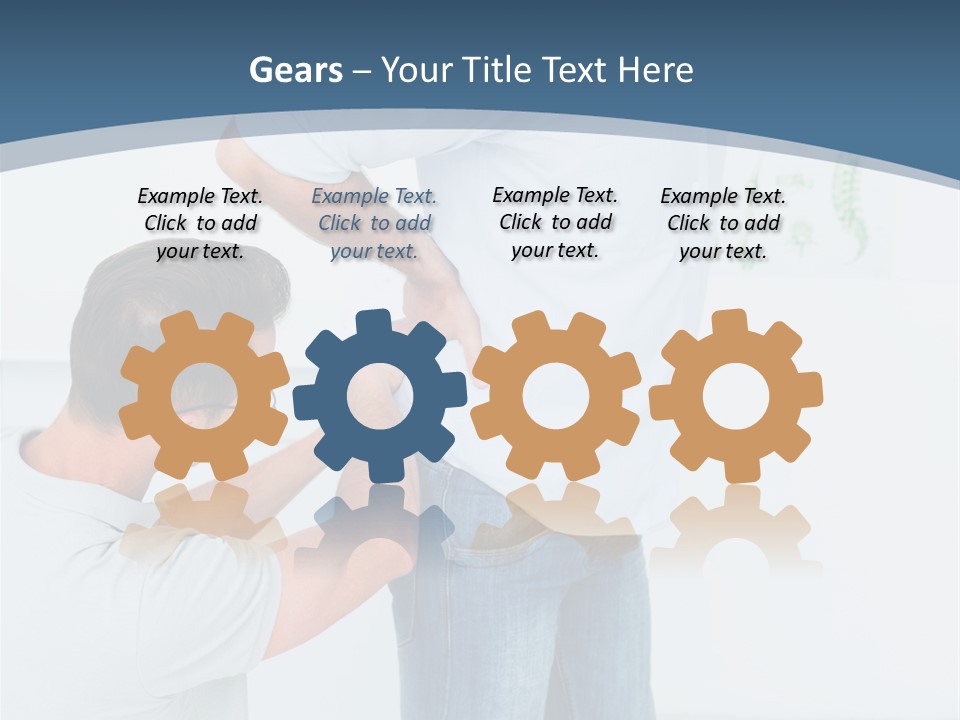 Gears – Your Title Text Here

Example Text. Click to add your text.

Example Text. Click to add your text.

Example Text. Click to add your text.

Example Text. Click to add your text.